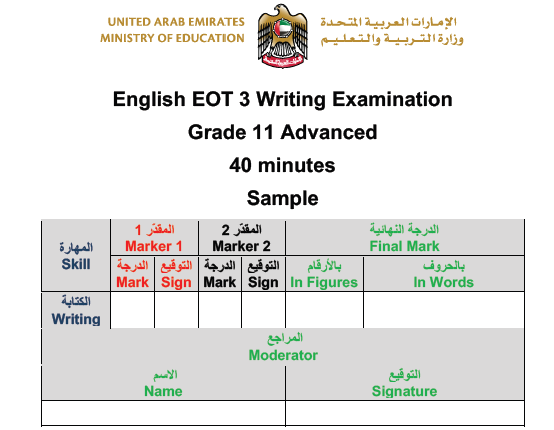 UNITED ARAB EMIRATES
MINISTRY OF EDUCATION

الإمارات العربية المتحدة
وزارة التربية والتعليم

English EOT 3 Writing Examination
Grade 11 Advanced
40 minutes
Sample

| المهارة Skill | المقدّر 1 Marker 1 | | المقدّر 2 Marker 2 | | الدرجة النهائية Final Mark | |
|---|---|---|---|---|---|---|
| | الدرجة Mark | التوقيع Sign | الدرجة Mark | التوقيع Sign | بالأرقام In Figures | بالحروف In Words |
| الكتابة Writing | | | | | | |

| المراجع Moderator | |
|---|---|
| الاسم Name | التوقيع Signature |
| | |